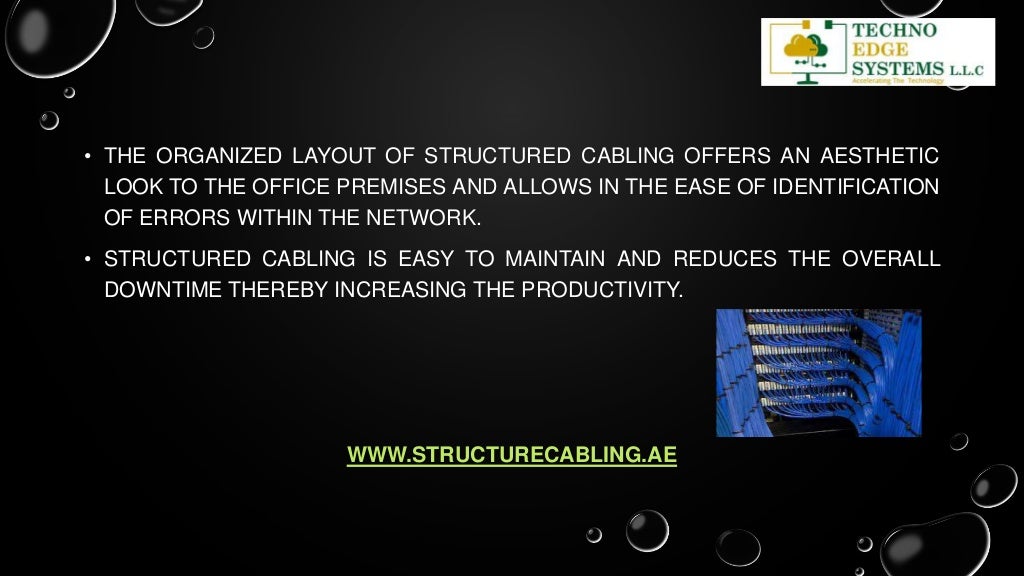 TECHNO EDGE SYSTEMS L.L.C
Accelerating The Technology

• THE ORGANIZED LAYOUT OF STRUCTURED CABLING OFFERS AN AESTHETIC LOOK TO THE OFFICE PREMISES AND ALLOWS IN THE EASE OF IDENTIFICATION OF ERRORS WITHIN THE NETWORK.

• STRUCTURED CABLING IS EASY TO MAINTAIN AND REDUCES THE OVERALL DOWNTIME THEREBY INCREASING THE PRODUCTIVITY.

WWW.STRUCTURECABLING.AE